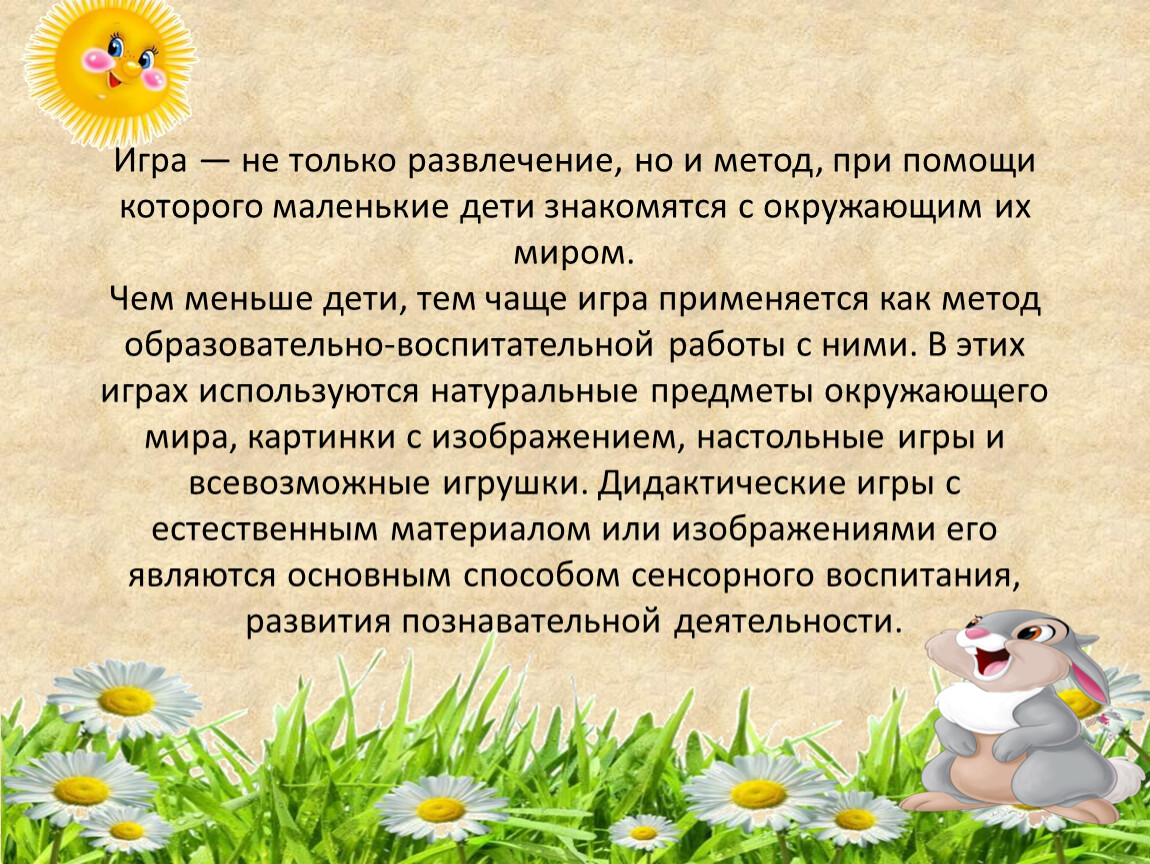 Игра — не только развлечение, но и метод, при помощи которого маленькие дети знакомятся с окружающим их миром.
Чем меньше дети, тем чаще игра применяется как метод образовательно-воспитательной работы с ними. В этих играх используются натуральные предметы окружающего мира, картинки с изображением, настольные игры и всевозможные игрушки. Дидактические игры с естественным материалом или изображениями его являются основным способом сенсорного воспитания, развития познавательной деятельности.